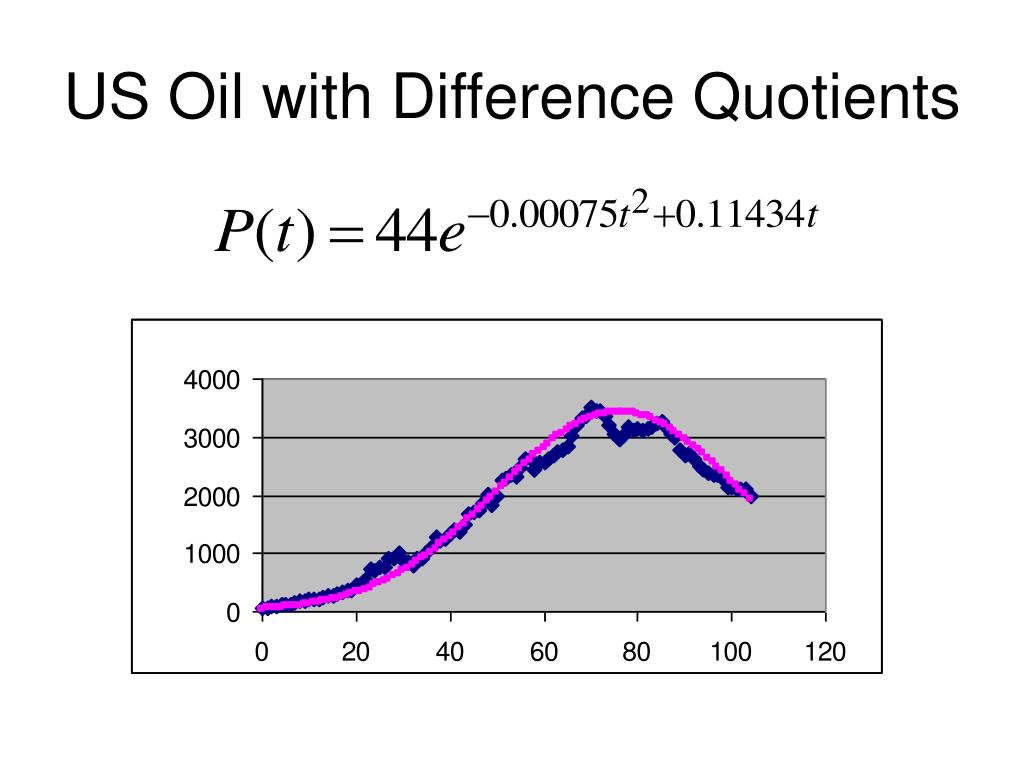 US Oil with Difference Quotients

$P(t) = 44e^{-0.00075t^2+0.11434t}$

4000
3000
2000
1000
0

0 20 40 60 80 100 120